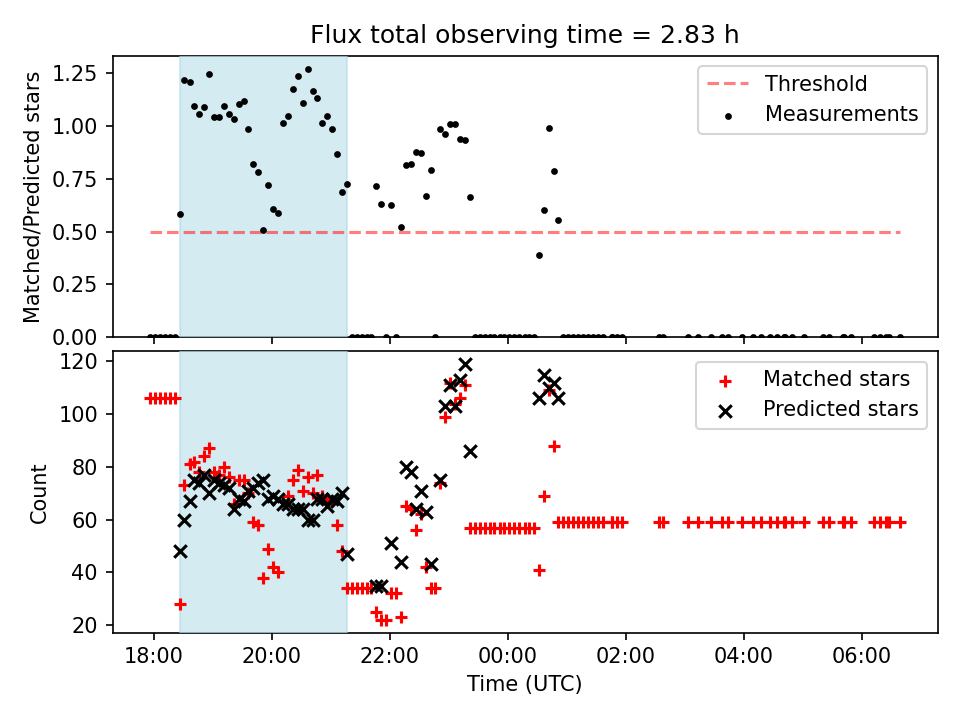 Flux total observing time = 2.83 h

Matched/Predicted stars

1.25
1.00
0.75
0.50
0.25
0.00

Threshold
Measurements

Count

120
100
80
60
40
20

Matched stars
Predicted stars

18:00
20:00
22:00
00:00
02:00
04:00
06:00

Time (UTC)